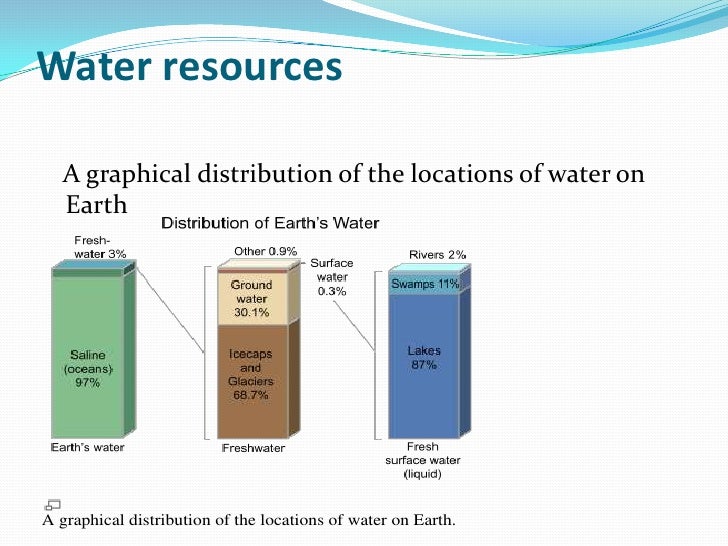 Water resources

A graphical distribution of the locations of water on Earth

Distribution of Earth's Water

Fresh-water 3%

Saline (oceans) 97%

Earth's water

Other 0.9%

Surface water 0.3%

Ground water 30.1%

Icecaps and Glaciers 68.7%

Freshwater

Rivers 2%

Swamps 11%

Lakes 87%

Fresh surface water (liquid)

A graphical distribution of the locations of water on Earth.